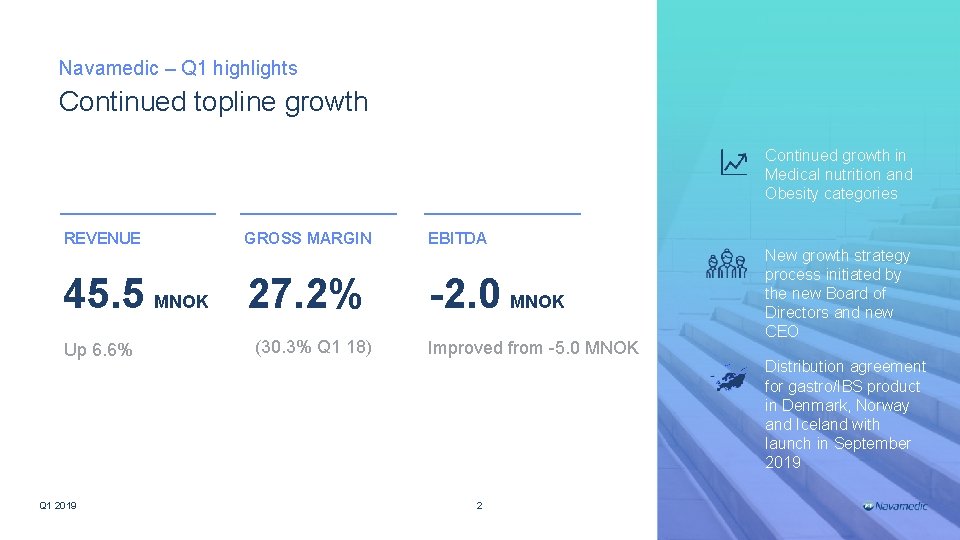 Navamedic – Q1 highlights

Continued topline growth

REVENUE

45.5 MNOK

Up 6.6%

GROSS MARGIN

27.2%

(30.3% Q1 18)

EBITDA

-2.0 MNOK

Improved from -5.0 MNOK

Continued growth in Medical nutrition and Obesity categories

New growth strategy process initiated by the new Board of Directors and new CEO

Distribution agreement for gastro/IBS product in Denmark, Norway and Iceland with launch in September 2019

Q1 2019

2

Navamedic